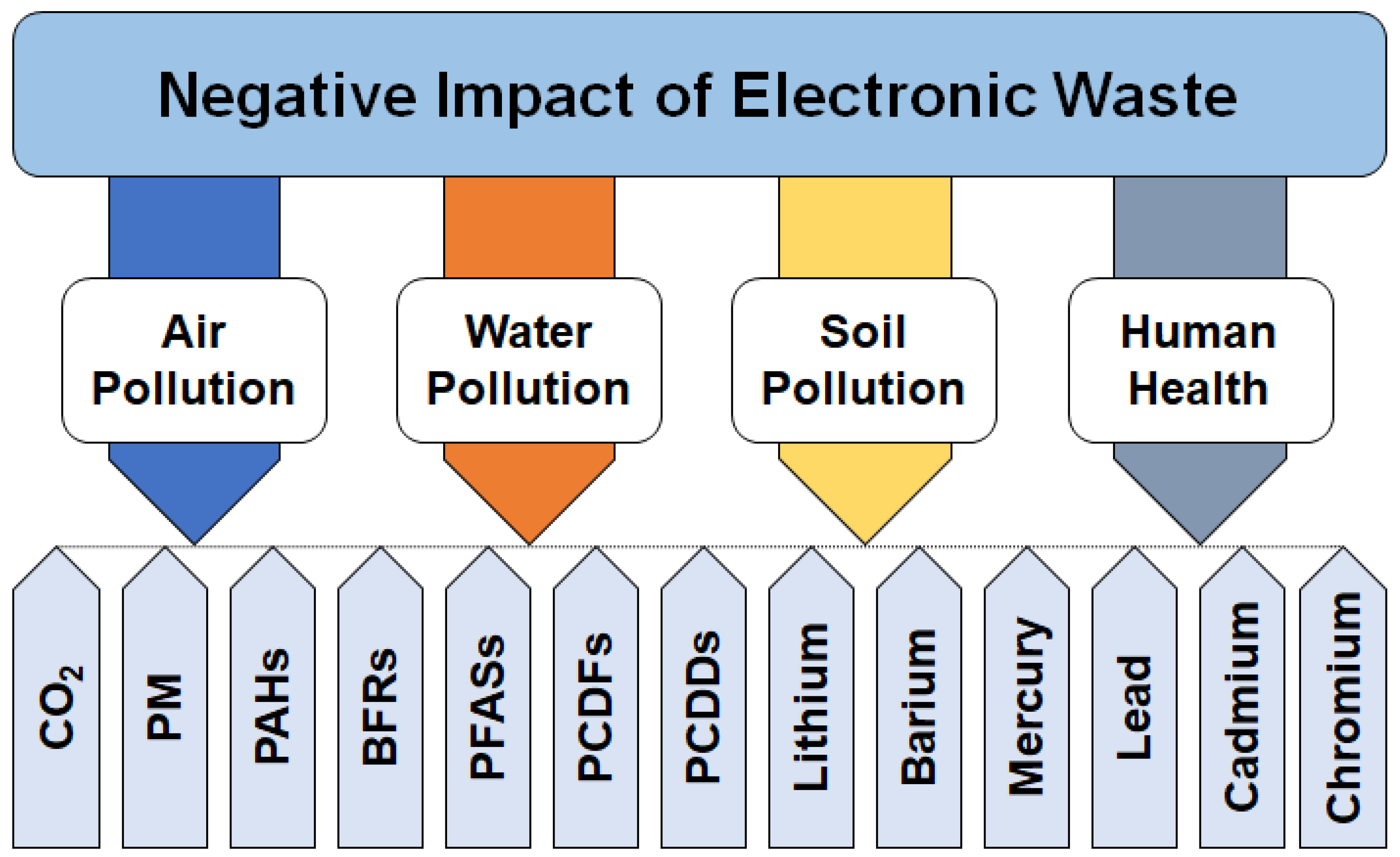 Negative Impact of Electronic Waste

Air Pollution

Water Pollution

Soil Pollution

Human Health

$CO_2$

PM

PAHs

BFRs

PFASs

PCDFs

PCDDs

Lithium

Barium

Mercury

Lead

Cadmium

Chromium